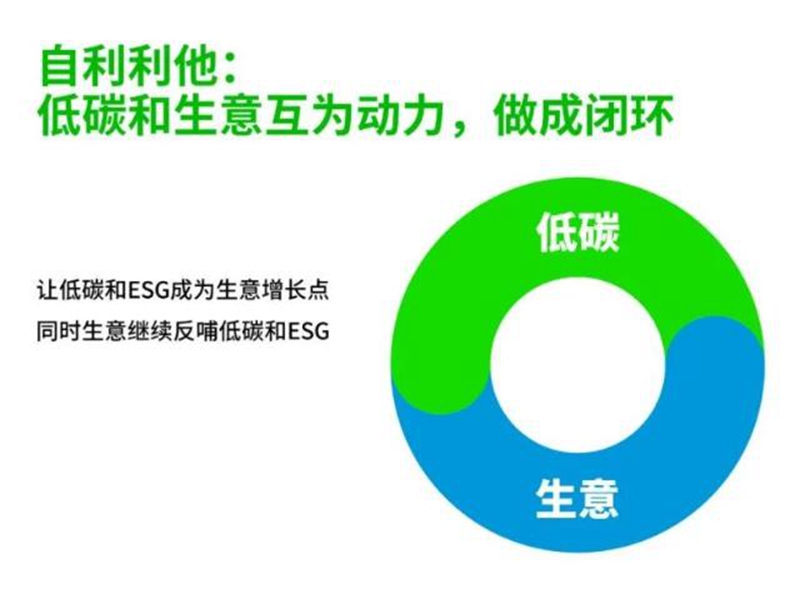 自利利他：
低碳和生意互为动力，做成闭环

让低碳和ESG成为生意增长点
同时生意继续反哺低碳和ESG

低碳

生意